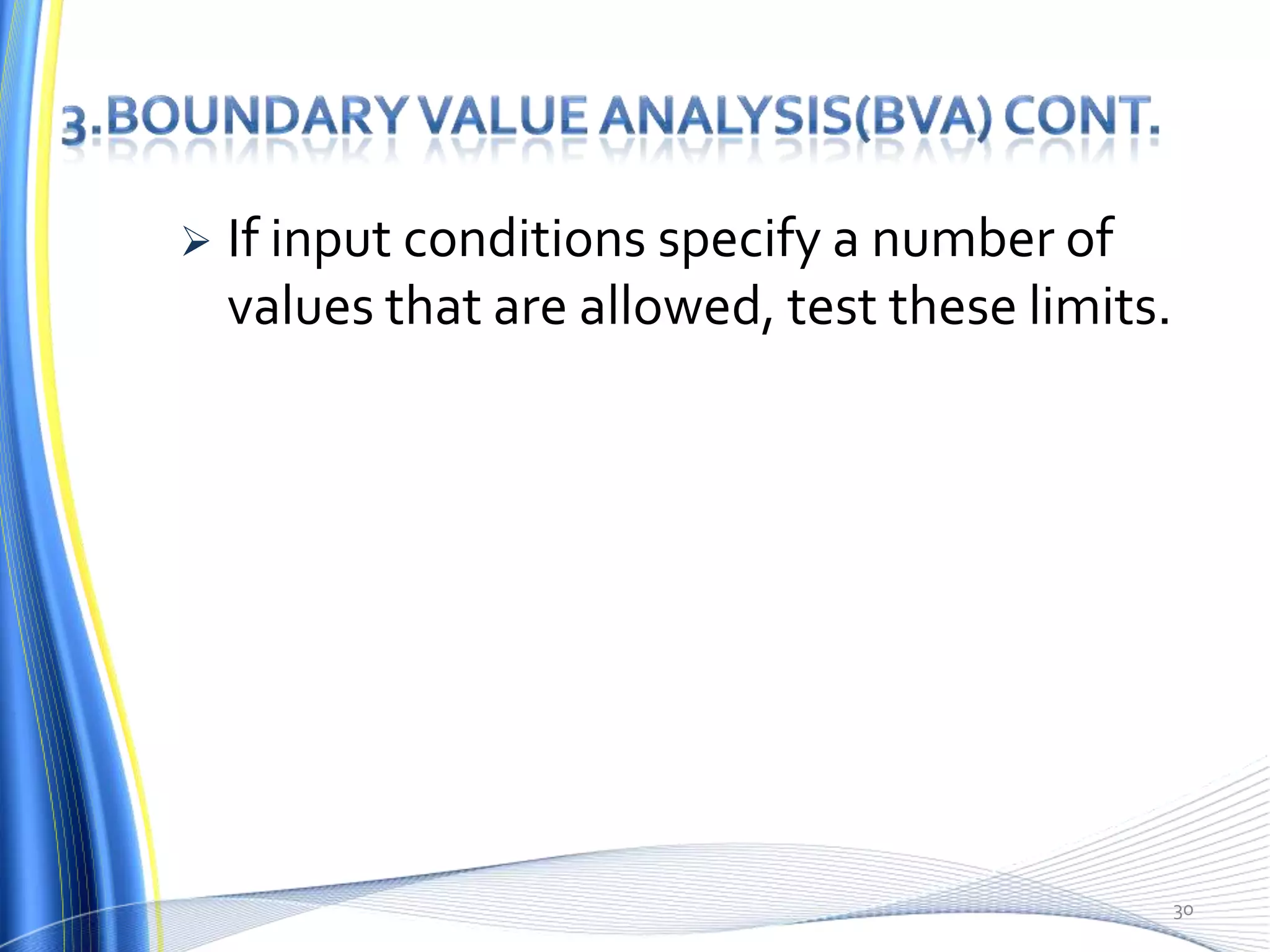 3.BOUNDARY VALUE ANALYSIS(BVA) CONT.

➢ If input conditions specify a number of values that are allowed, test these limits.

30